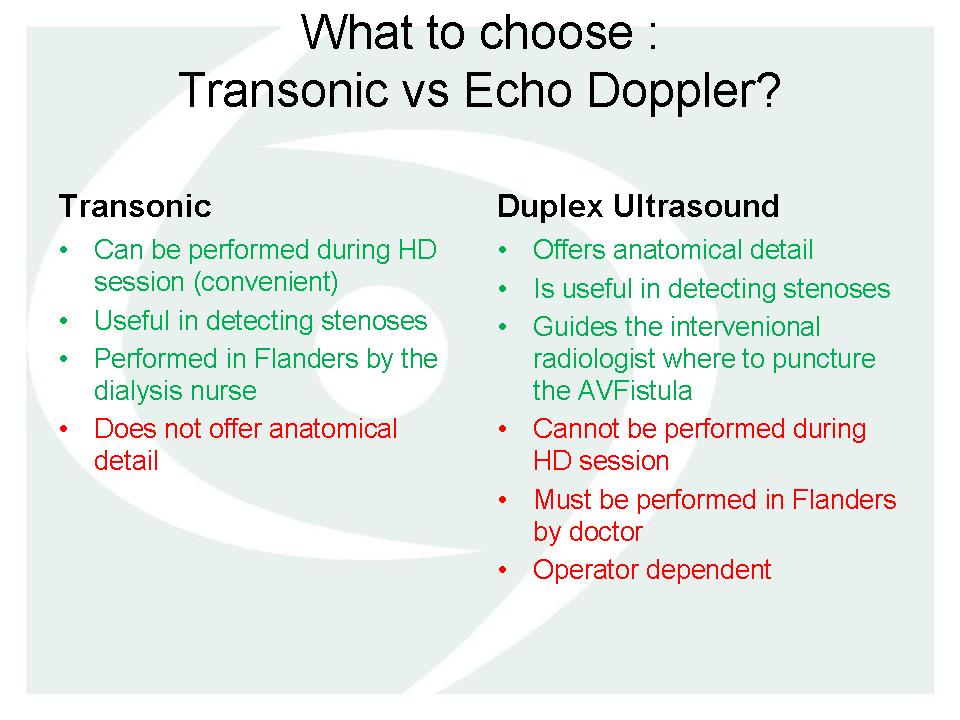 What to choose :
Transonic vs Echo Doppler?

Transonic
• Can be performed during HD session (convenient)
• Useful in detecting stenoses
• Performed in Flanders by the dialysis nurse
• Does not offer anatomical detail

Duplex Ultrasound
• Offers anatomical detail
• Is useful in detecting stenoses
• Guides the intervenional radiologist where to puncture the AVFistula
• Cannot be performed during HD session
• Must be performed in Flanders by doctor
• Operator dependent